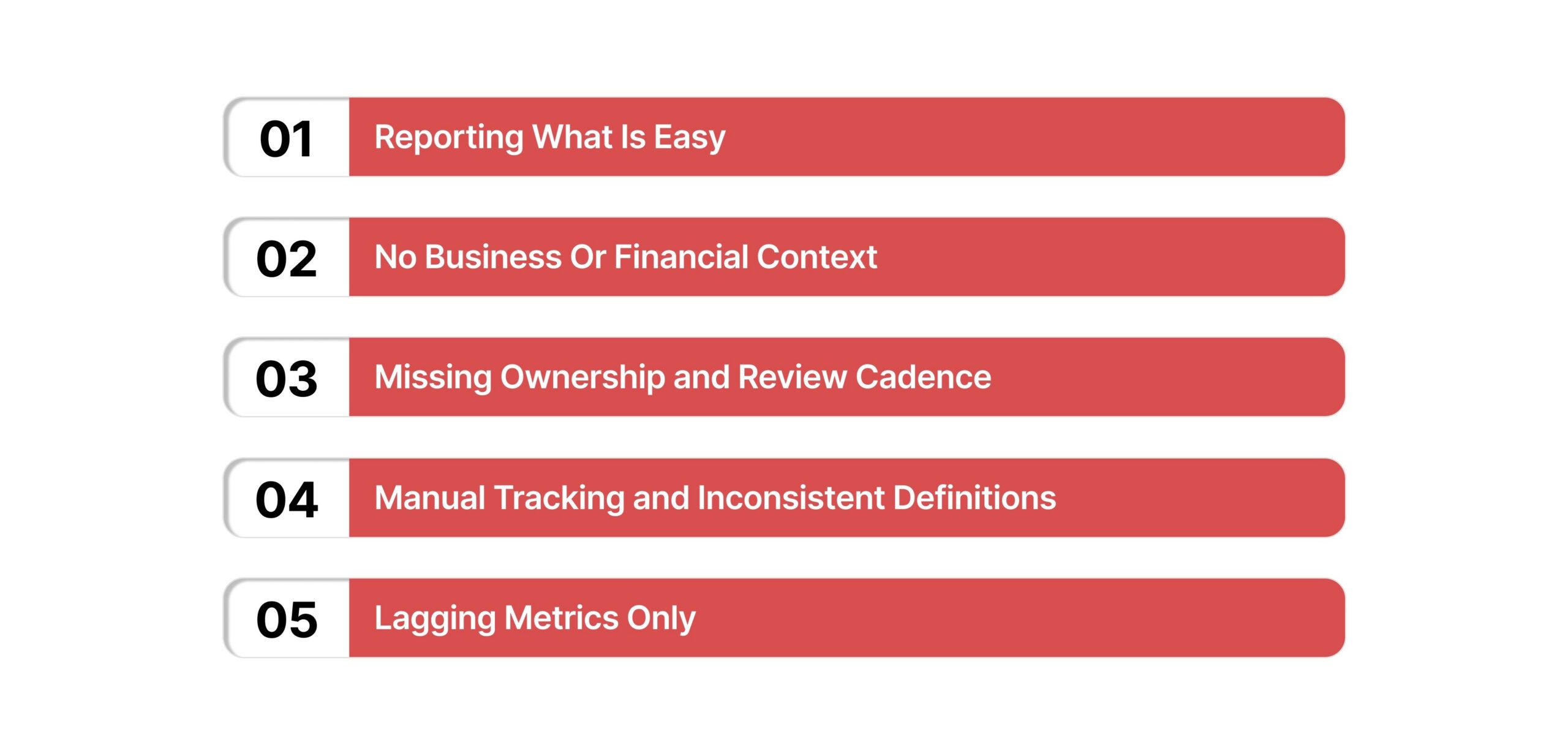 01 Reporting What Is Easy

02 No Business Or Financial Context

03 Missing Ownership and Review Cadence

04 Manual Tracking and Inconsistent Definitions

05 Lagging Metrics Only